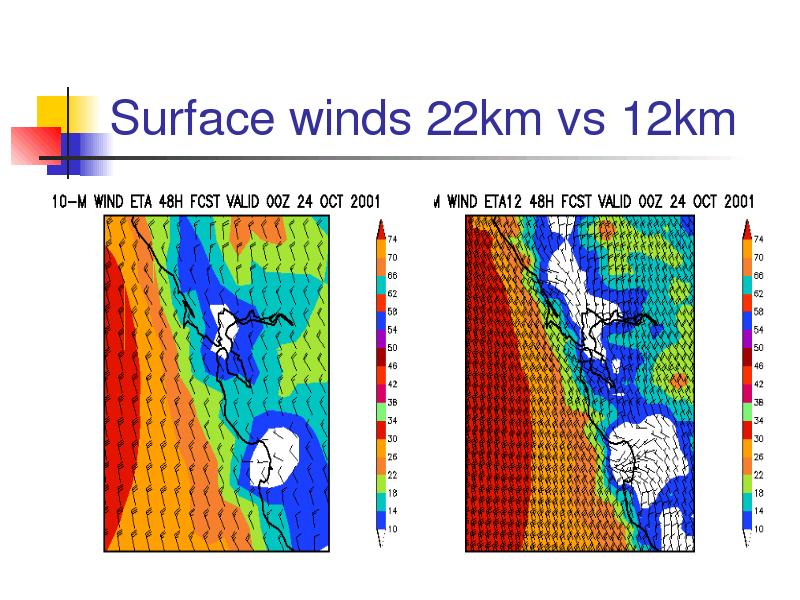 Surface winds 22km vs 12km

10-M WIND ETA 48H FCST VALID 00Z 24 OCT 2001

74
70
66
62
58
54
50
46
42
38
34
30
26
22
18
14
10

M WIND ETA12 48H FCST VALID 00Z 24 OCT 2001

74
70
66
62
58
54
50
46
42
38
34
30
26
22
18
14
10